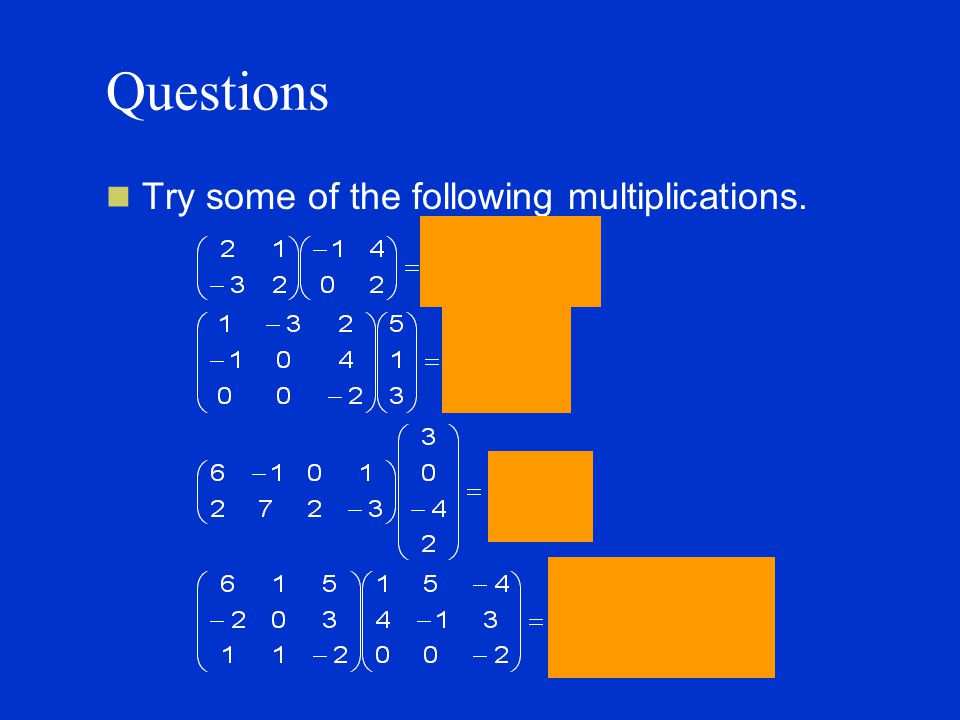 Questions

Try some of the following multiplications.

$\begin{pmatrix} 2 & 1 \\ -3 & 2 \end{pmatrix}\begin{pmatrix} -1 & 4 \\ 0 & 2 \end{pmatrix} =$

$\begin{pmatrix} 1 & -3 & 2 \\ -1 & 0 & 4 \\ 0 & 0 & -2 \end{pmatrix}\begin{pmatrix} 5 \\ 1 \\ 3 \end{pmatrix} =$

$\begin{pmatrix} 6 & -1 & 0 & 1 \\ 2 & 7 & 2 & -3 \end{pmatrix}\begin{pmatrix} 3 \\ 0 \\ -4 \\ 2 \end{pmatrix} =$

$\begin{pmatrix} 6 & 1 & 5 \\ -2 & 0 & 3 \\ 1 & 1 & -2 \end{pmatrix}\begin{pmatrix} 1 & 5 & -4 \\ 4 & -1 & 3 \\ 0 & 0 & -2 \end{pmatrix} =$